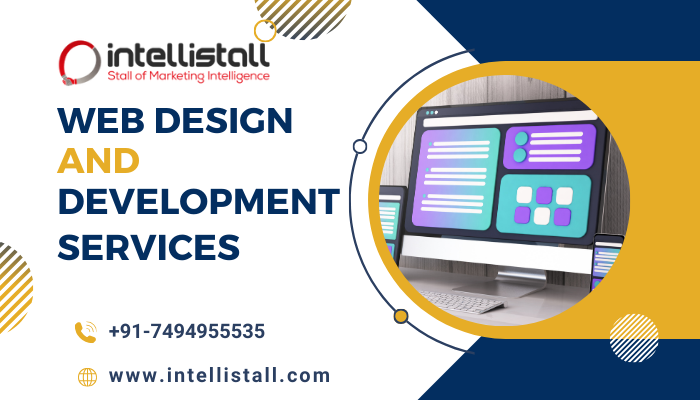 intellistall
Stall of Marketing Intelligence

WEB DESIGN AND DEVELOPMENT SERVICES

+91-7494955535

www.intellistall.com